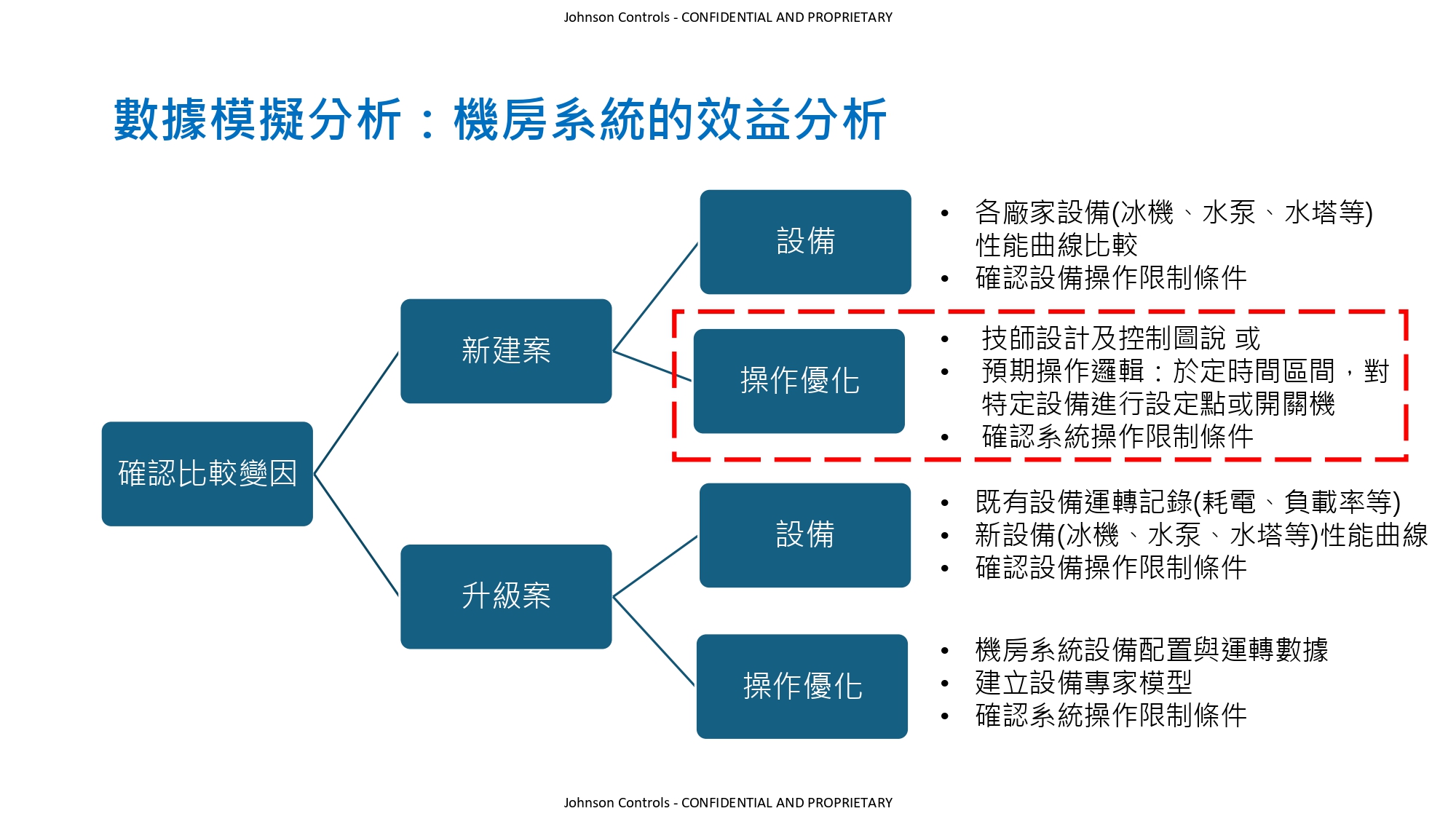 Johnson Controls - CONFIDENTIAL AND PROPRIETARY

數據模擬分析：機房系統的效益分析

確認比較變因

新建案

升級案

設備

- 各廠家設備(冰機、水泵、水塔等)性能曲線比較
- 確認設備操作限制條件

操作優化

- 技師設計及控制圖說 或
- 預期操作邏輯：於定時間區間，對特定設備進行設定點或開關機
- 確認系統操作限制條件

設備

- 既有設備運轉記錄(耗電、負載率等)
- 新設備(冰機、水泵、水塔等)性能曲線
- 確認設備操作限制條件

操作優化

- 機房系統設備配置與運轉數據
- 建立設備專家模型
- 確認系統操作限制條件

Johnson Controls - CONFIDENTIAL AND PROPRIETARY